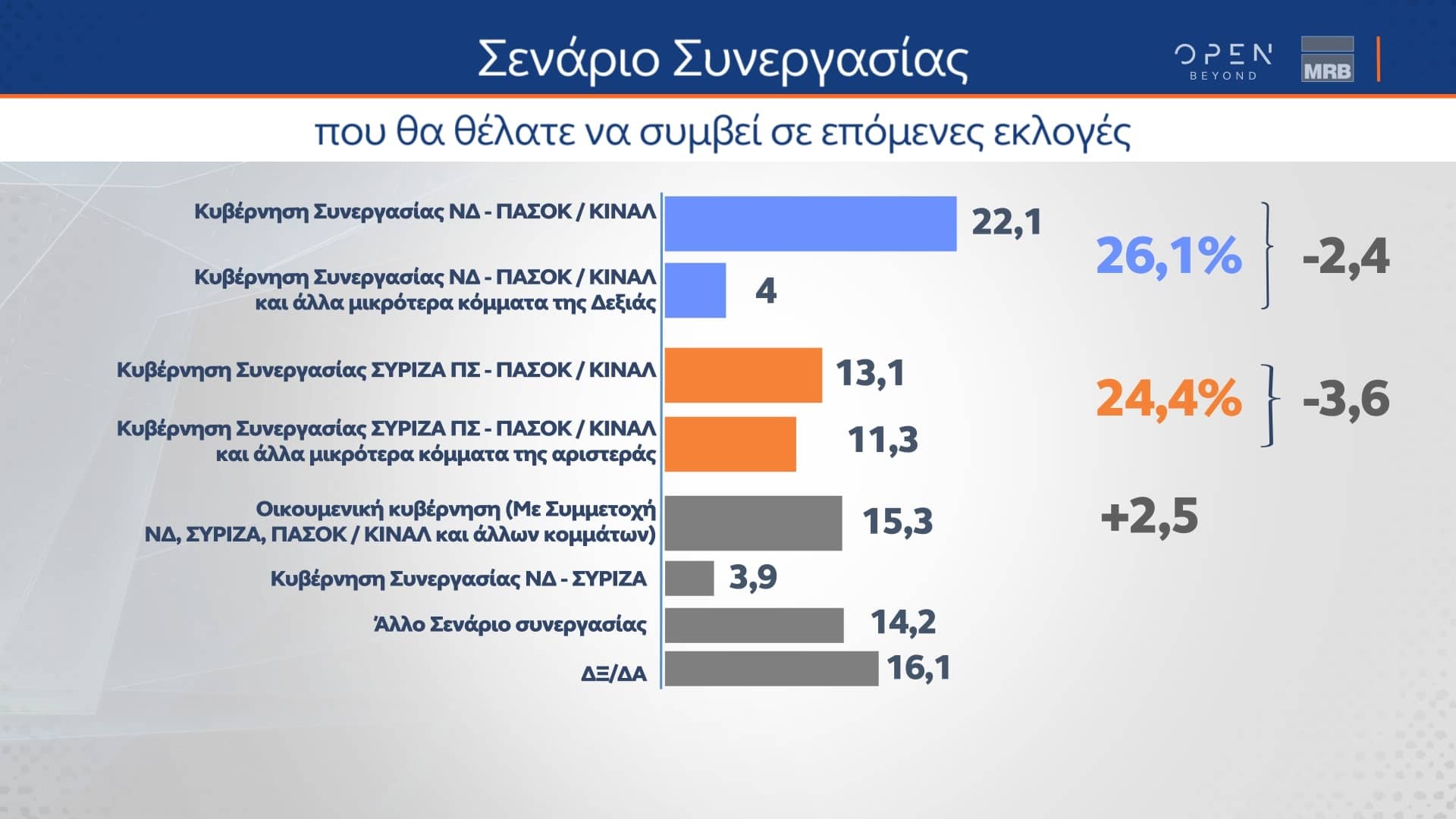 Σενάριο Συνεργασίας

OPEN BEYOND

MRB

που θα θέλατε να συμβεί σε επόμενες εκλογές

Κυβέρνηση Συνεργασίας ΝΔ - ΠΑΣΟΚ / ΚΙΝΑΛ 22,1

Κυβέρνηση Συνεργασίας ΝΔ - ΠΑΣΟΚ / ΚΙΝΑΛ και άλλα μικρότερα κόμματα της Δεξιάς 4

26,1% -2,4

Κυβέρνηση Συνεργασίας ΣΥΡΙΖΑ ΠΣ - ΠΑΣΟΚ / ΚΙΝΑΛ 13,1

Κυβέρνηση Συνεργασίας ΣΥΡΙΖΑ ΠΣ - ΠΑΣΟΚ / ΚΙΝΑΛ και άλλα μικρότερα κόμματα της αριστεράς 11,3

24,4% -3,6

Οικουμενική κυβέρνηση (Με Συμμετοχή ΝΔ, ΣΥΡΙΖΑ, ΠΑΣΟΚ / ΚΙΝΑΛ και άλλων κομμάτων) 15,3

+2,5

Κυβέρνηση Συνεργασίας ΝΔ - ΣΥΡΙΖΑ 3,9

Άλλο Σενάριο συνεργασίας 14,2

ΔΞ/ΔΑ 16,1